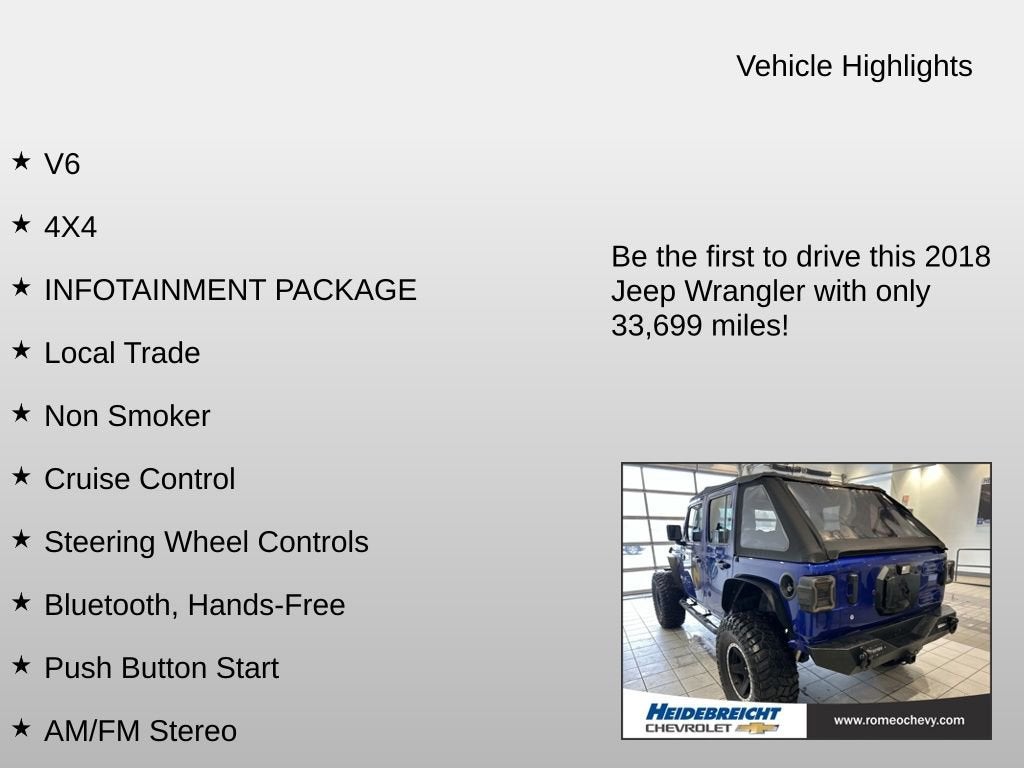 Vehicle Highlights

★ V6

★ 4X4

★ INFOTAINMENT PACKAGE

★ Local Trade

★ Non Smoker

★ Cruise Control

★ Steering Wheel Controls

★ Bluetooth, Hands-Free

★ Push Button Start

★ AM/FM Stereo

Be the first to drive this 2018 Jeep Wrangler with only 33,699 miles!

HEIDEBREICHT CHEVROLET

www.romeochevy.com